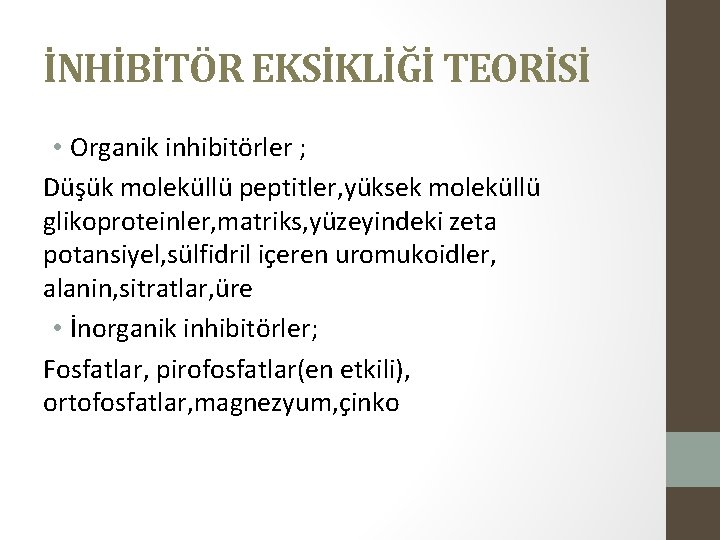 İNHİBİTÖR EKSİKLİĞİ TEORİSİ

• Organik inhibitörler ;

Düşük moleküllü peptitler,yüksek moleküllü glikoproteinler,matriks,yüzeyindeki zeta potansiyel,sülfidril içeren uromukoidler, alanin,sitratlar,üre

• İnorganik inhibitörler;

Fosfatlar, pirofosfatlar(en etkili), ortofosfatlar,magnezyum,çinko